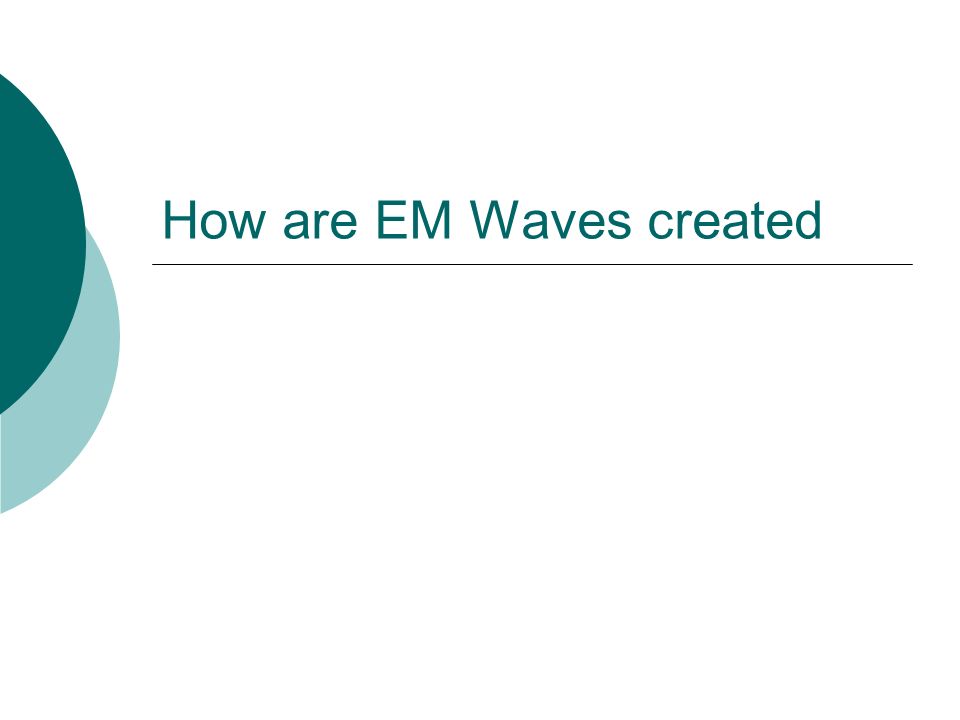 How are EM Waves created